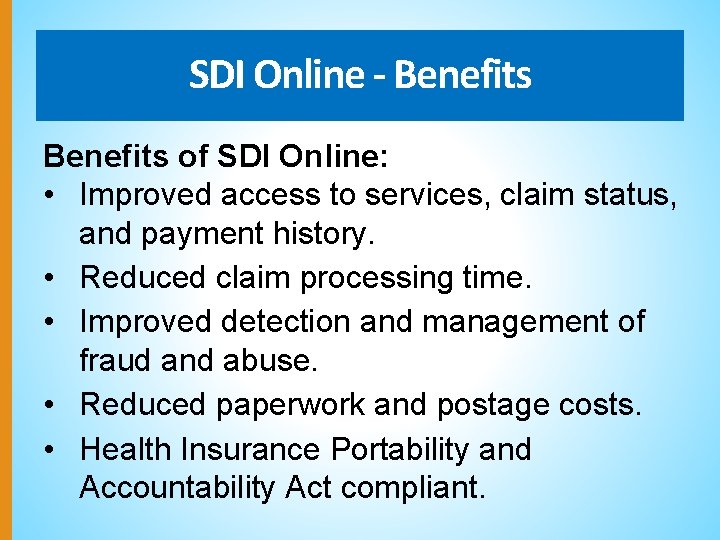 SDI Online - Benefits

Benefits of SDI Online:
• Improved access to services, claim status, and payment history.
• Reduced claim processing time.
• Improved detection and management of fraud and abuse.
• Reduced paperwork and postage costs.
• Health Insurance Portability and Accountability Act compliant.